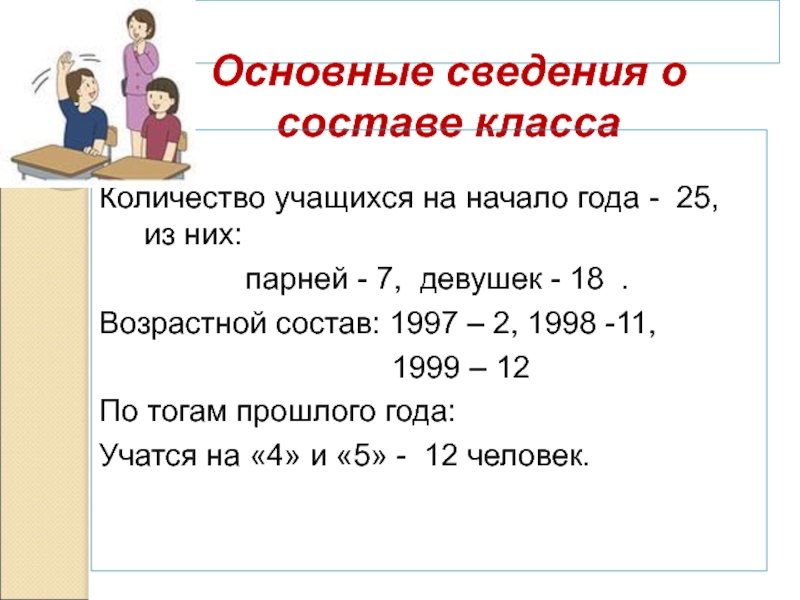 Основные сведения о составе класса

Количество учащихся на начало года - 25, из них:

парней - 7, девушек - 18 .

Возрастной состав: 1997 – 2, 1998 -11,

1999 – 12

По тогам прошлого года:

Учатся на «4» и «5» - 12 человек.